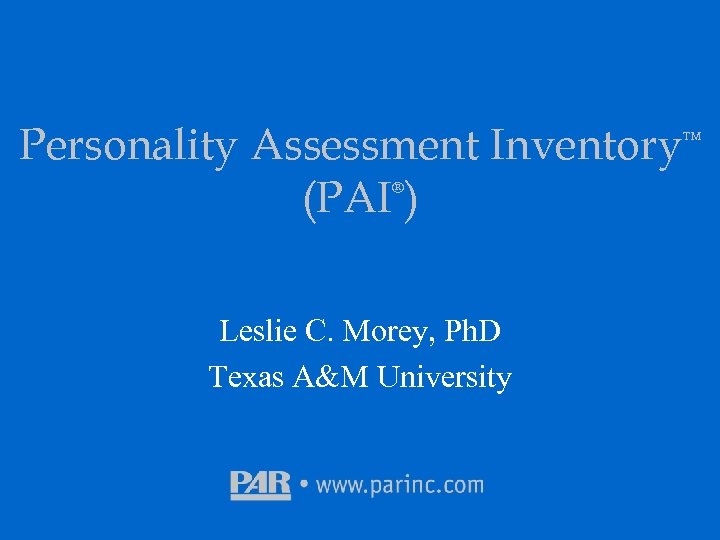 Personality Assessment Inventory™
(PAI®)

Leslie C. Morey, PhD
Texas A&M University

PAR • www.parinc.com